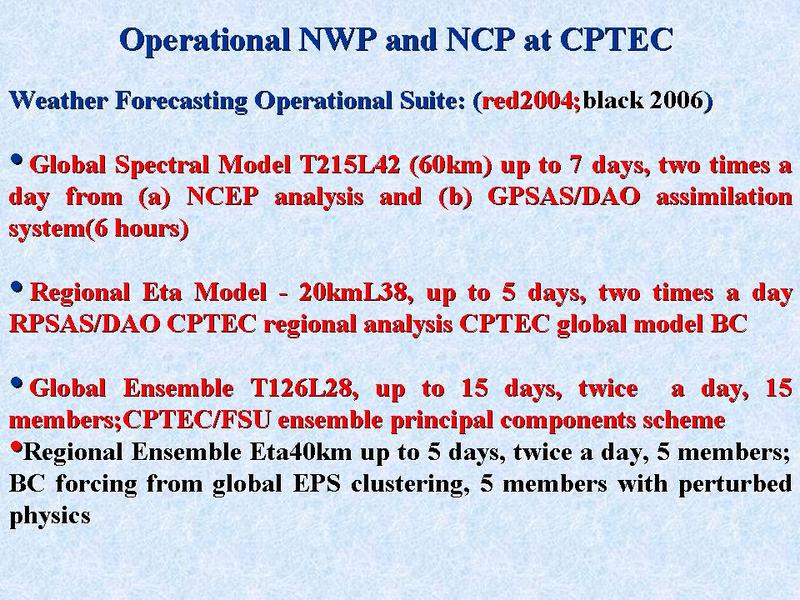 Operational NWP and NCP at CPTEC

Weather Forecasting Operational Suite: (red2004;black 2006)

• Global Spectral Model T215L42 (60km) up to 7 days, two times a day from (a) NCEP analysis and (b) GPSAS/DAO assimilation system(6 hours)

• Regional Eta Model - 20kmL38, up to 5 days, two times a day RPSAS/DAO CPTEC regional analysis CPTEC global model BC

• Global Ensemble T126L28, up to 15 days, twice a day, 15 members;CPTEC/FSU ensemble principal components scheme

•Regional Ensemble Eta40km up to 5 days, twice a day, 5 members; BC forcing from global EPS clustering, 5 members with perturbed physics